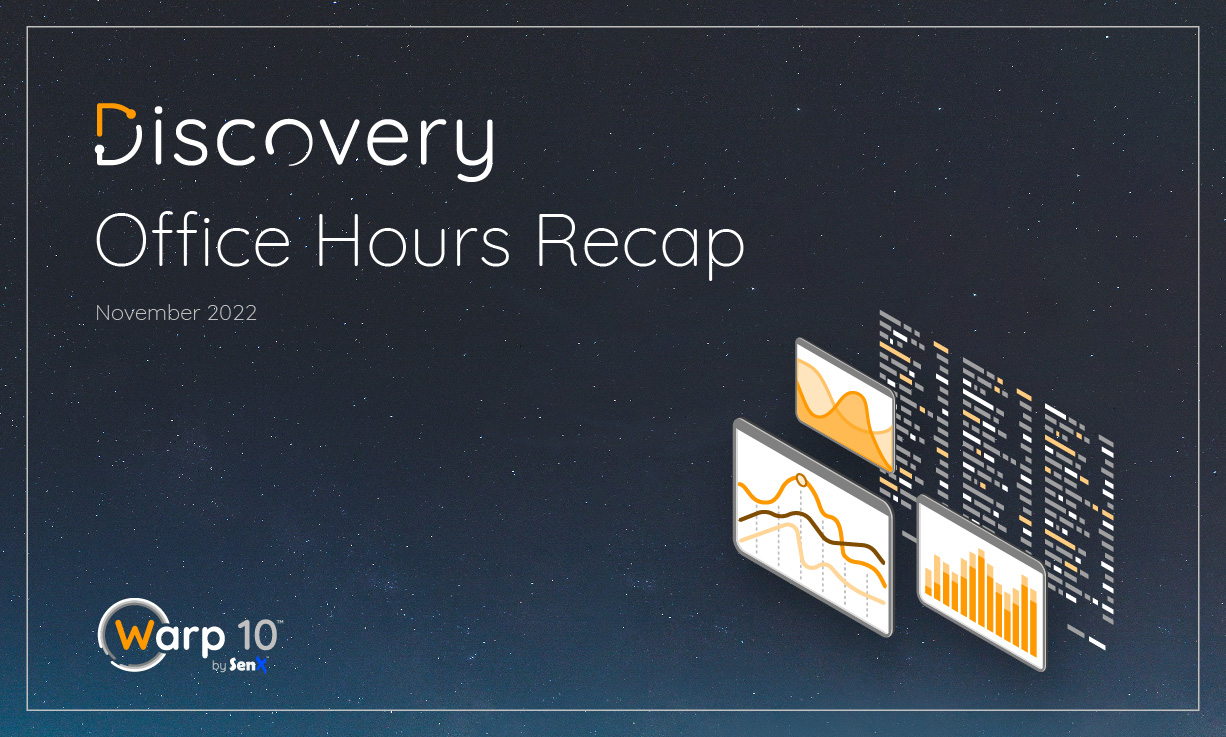 Discovery
Office Hours Recap

November 2022

Warp 10™
by SenX